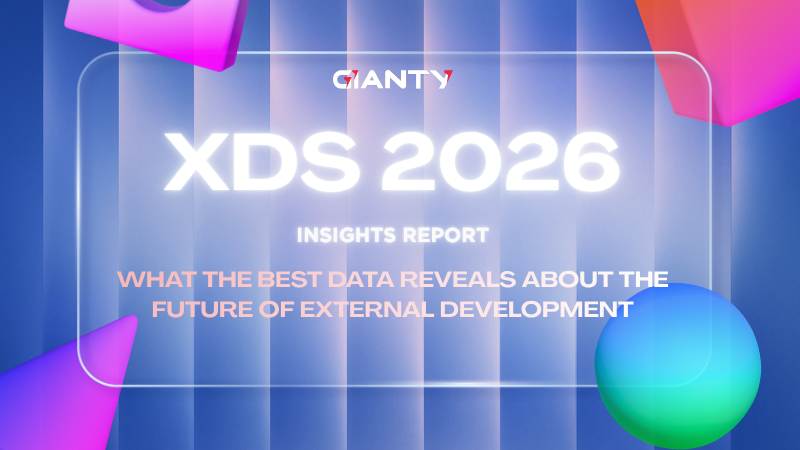 GIANTY

XDS 2026

INSIGHTS REPORT

WHAT THE BEST DATA REVEALS ABOUT THE FUTURE OF EXTERNAL DEVELOPMENT